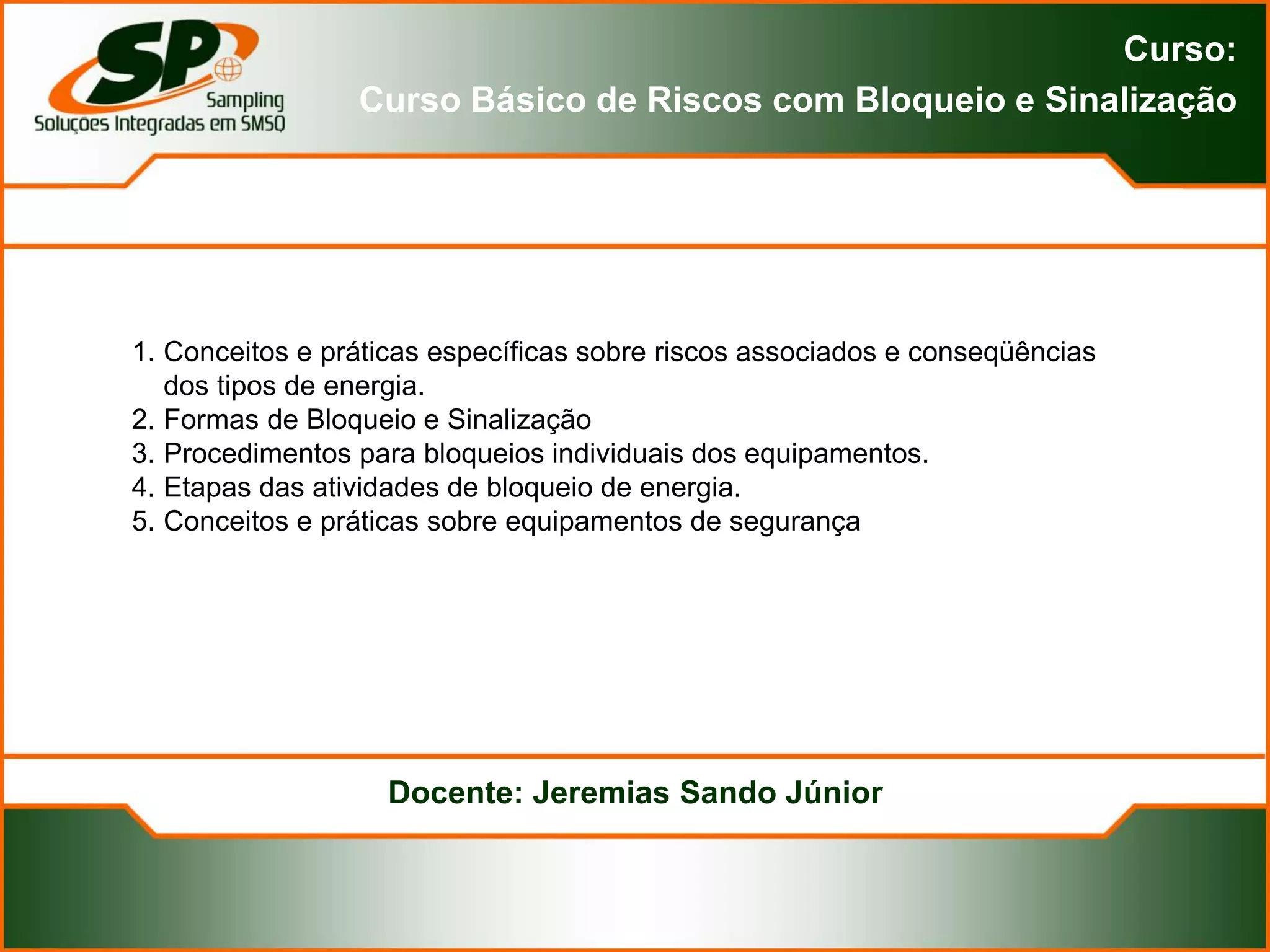 SP
Sampling
Soluções Integradas em SMSQ

Curso:
Curso Básico de Riscos com Bloqueio e Sinalização

1. Conceitos e práticas específicas sobre riscos associados e conseqüências dos tipos de energia.
2. Formas de Bloqueio e Sinalização
3. Procedimentos para bloqueios individuais dos equipamentos.
4. Etapas das atividades de bloqueio de energia.
5. Conceitos e práticas sobre equipamentos de segurança

Docente: Jeremias Sando Júnior